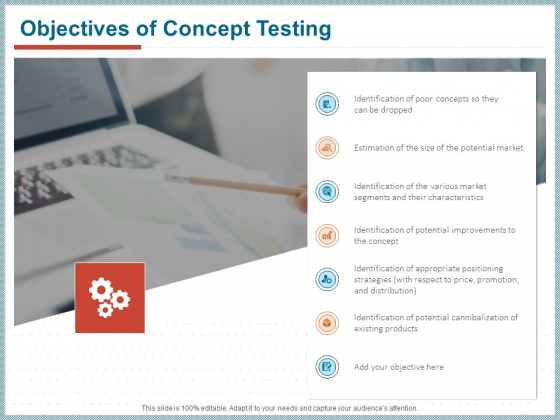 Objectives of Concept Testing

Identification of poor concepts so they can be dropped

Estimation of the size of the potential market

Identification of the various market segments and their characteristics

Identification of potential improvements to the concept

Identification of appropriate positioning strategies (with respect to price, promotion, and distribution)

Identification of potential cannibalization of existing products

Add your objective here

This slide is 100% editable. Adapt it to your needs and capture your audience's attention.